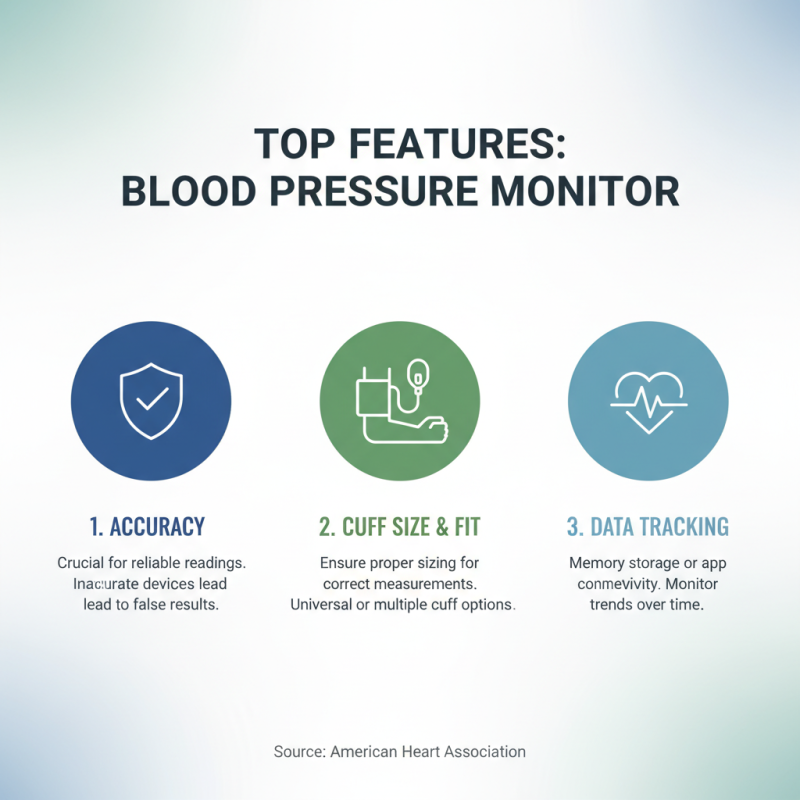 TOP FEATURES:
BLOOD PRESSURE MONITOR

1. ACCURACY

Crucial for reliable readings. Inacurate devices lead lead to false results.

2. CUFF SIZE & FIT

Ensure proper sizing for correct measurements. Universal or multiple cuff options.

3. DATA TRACKING

Memory storage or app connevivity. Monitor trends over time.

Source: American Heart Association